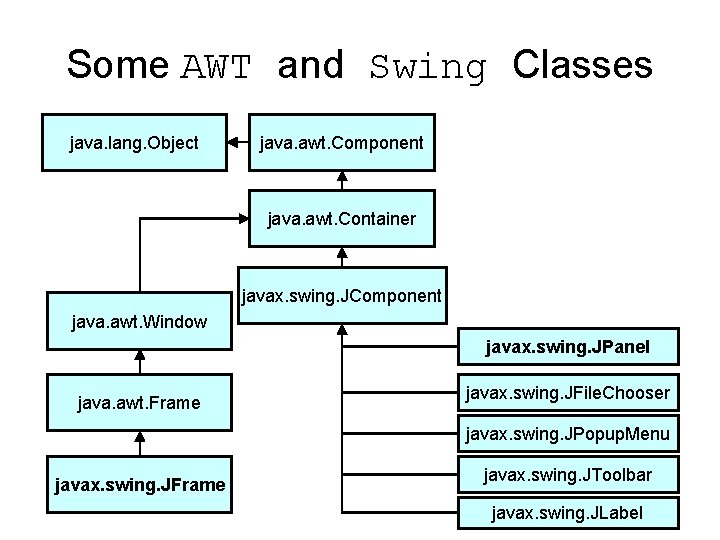 Some AWT and Swing Classes

java.lang.Object

java.awt.Component

java.awt.Container

javax.swing.JComponent

java.awt.Window

java.awt.Frame

javax.swing.JFrame

javax.swing.JPanel

javax.swing.JFileChooser

javax.swing.JPopupMenu

javax.swing.JToolbar

javax.swing.JLabel